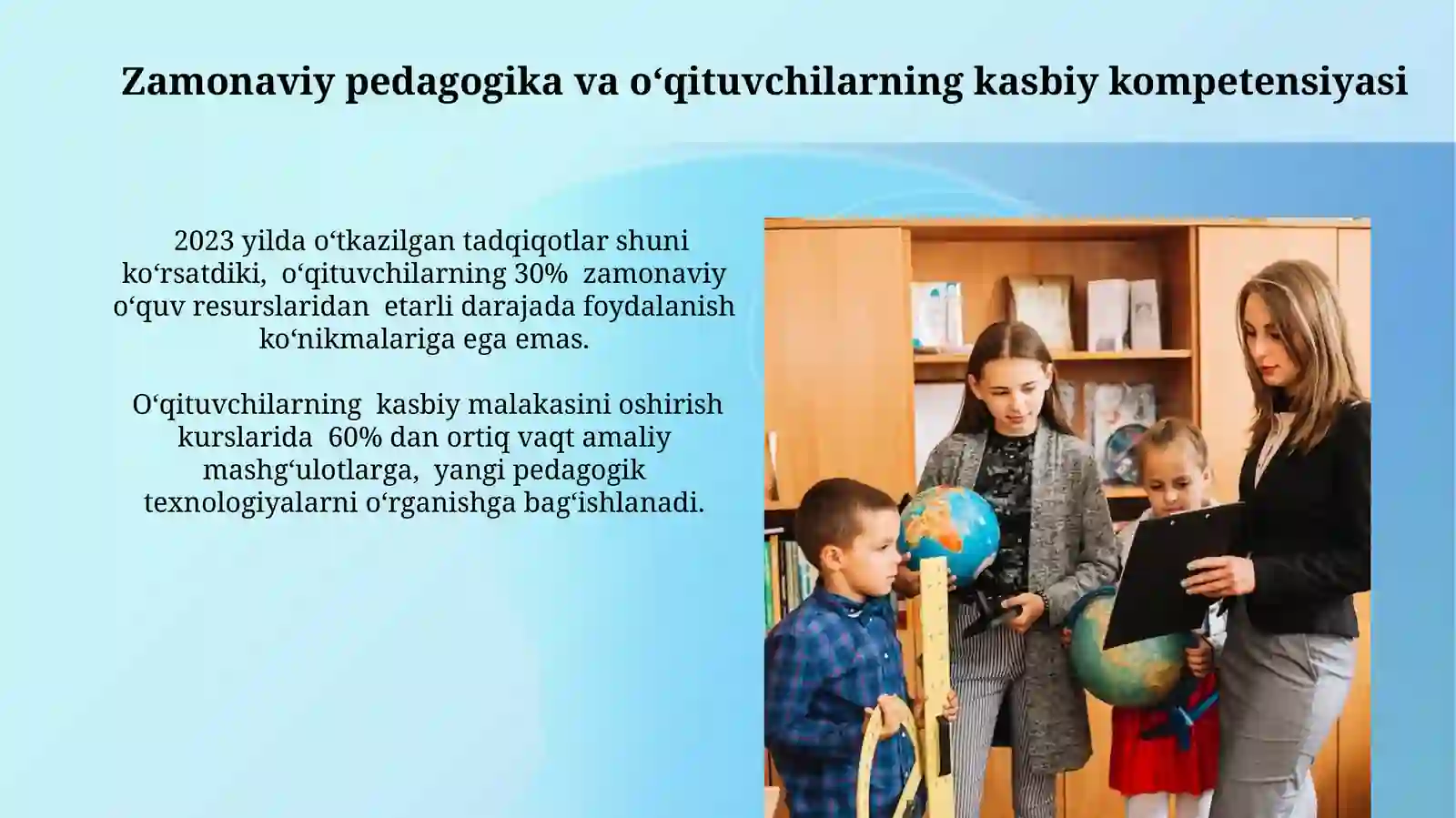 Zamonaviy pedagogika va o‘qituvchilarning kasbiy kompetensiyasi

2023 yilda o‘tkazilgan tadqiqotlar shuni ko‘rsatdiki, o‘qituvchilarning 30% zamonaviy o‘quv resurslaridan etarli darajada foydalanish ko‘nikmalariga ega emas.

O‘qituvchilarning kasbiy malakasini oshirish kurslarida 60% dan ortiq vaqt amaliy mashg‘ulotlarga, yangi pedagogik texnologiyalarni o‘rganishga bag‘ishlanadi.